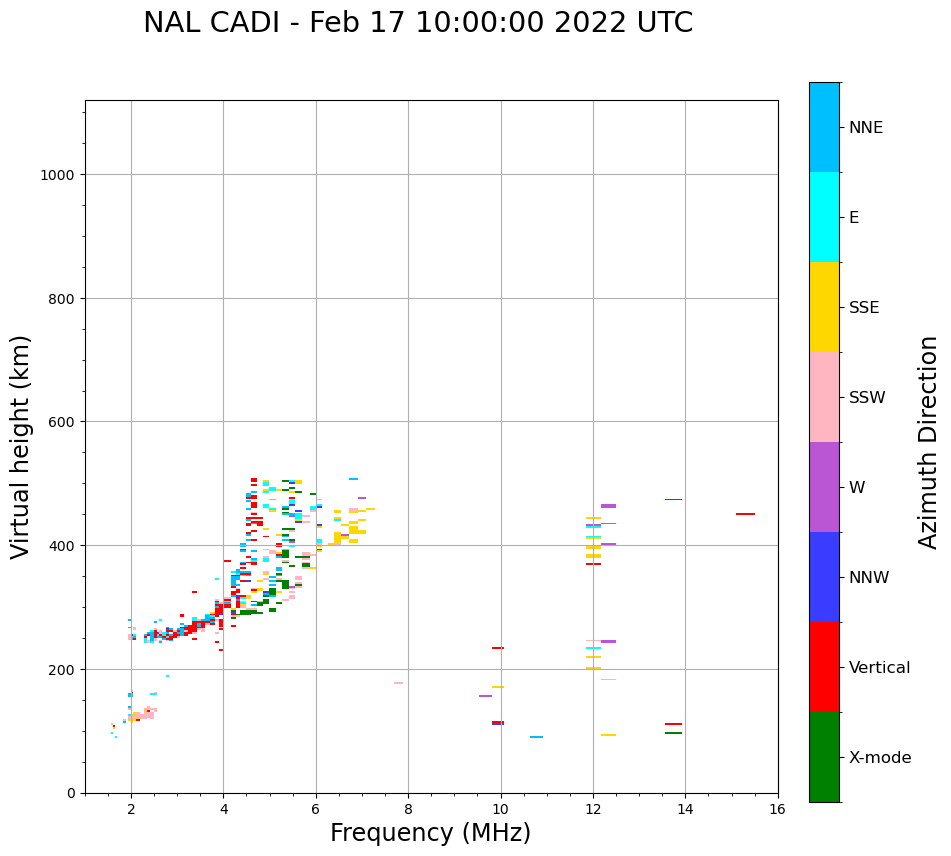 NAL CADI - Feb 17 10:00:00 2022 UTC

Virtual height (km)

1000
800
600
400
200
0

2
4
6
8
10
12
14
16

Frequency (MHz)

NNE
E
SSE
SSW
W
NNW
Vertical
X-mode

Azimuth Direction